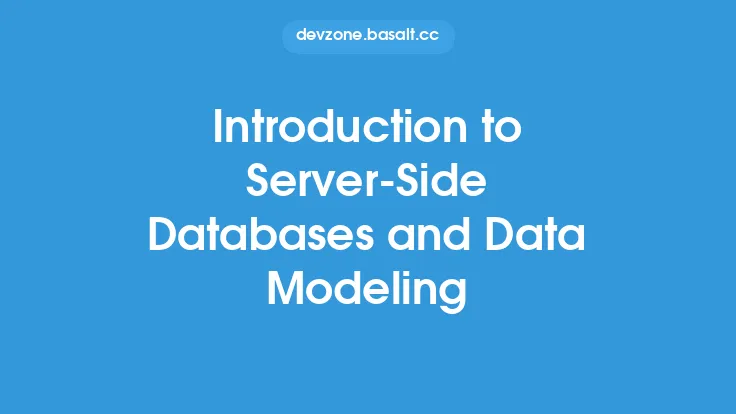 devzone.basalt.cc

Introduction to Server-Side Databases and Data Modeling